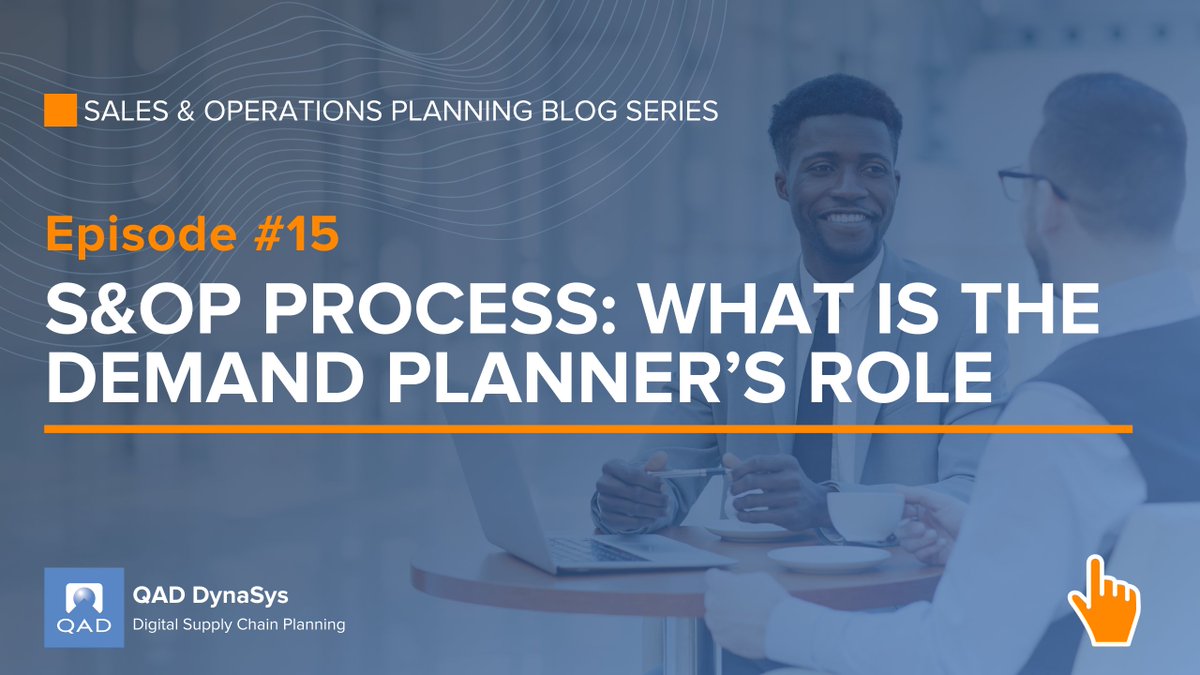 SALES & OPERATIONS PLANNING BLOG SERIES

Episode #15

S&OP PROCESS: WHAT IS THE DEMAND PLANNER'S ROLE

QAD

QAD DynaSys
Digital Supply Chain Planning